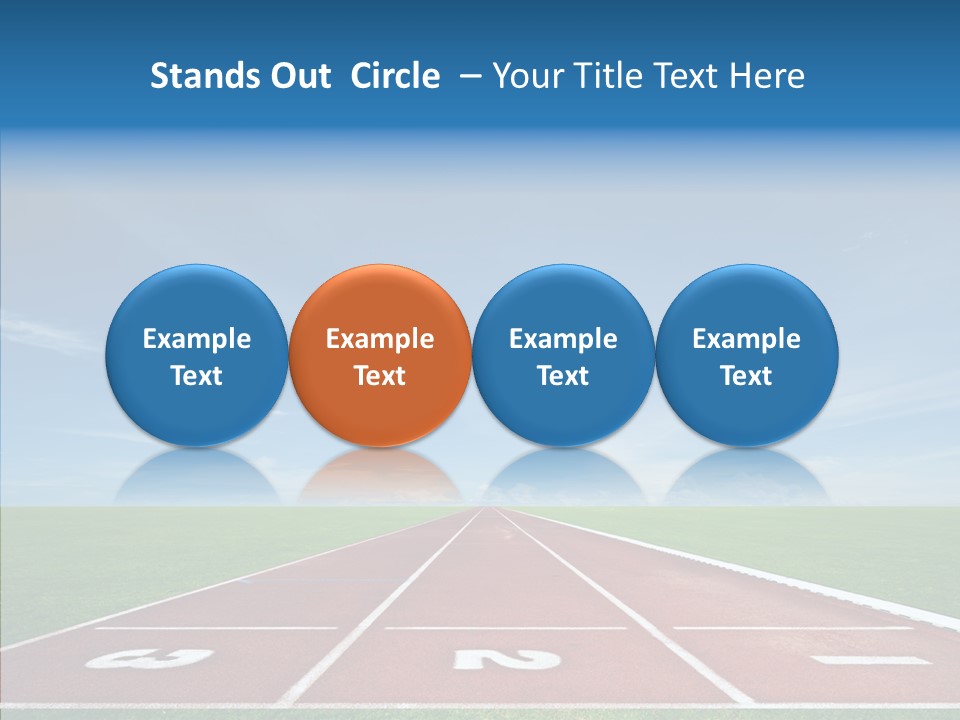 Stands Out Circle – Your Title Text Here

Example Text

Example Text

Example Text

Example Text

3

2

1